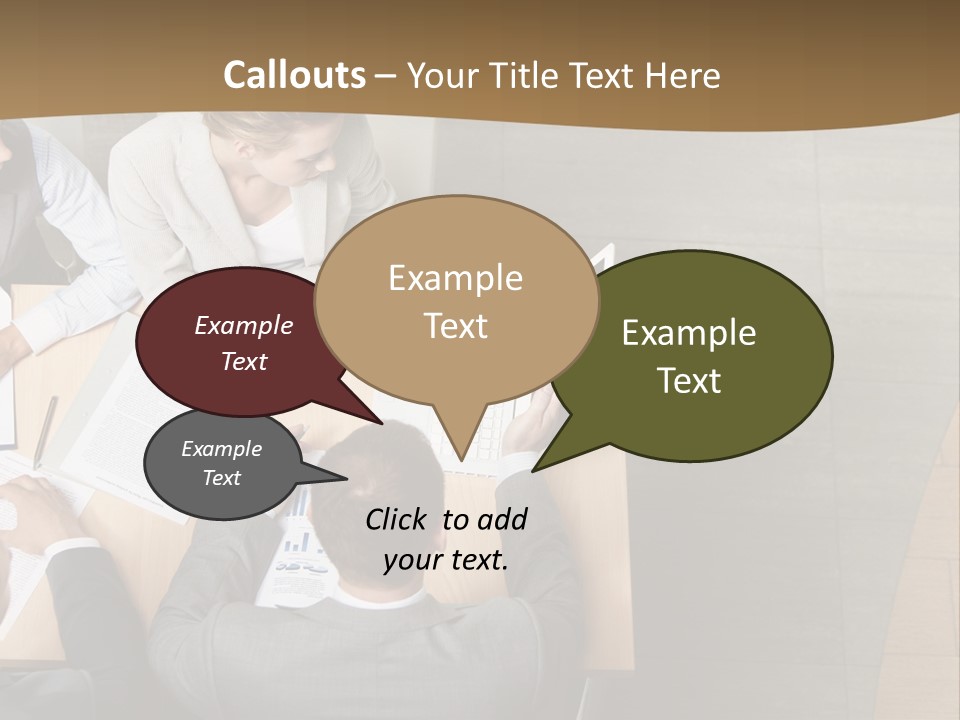 Callouts – Your Title Text Here

Example Text

Example Text

Example Text

Example Text

Click to add your text.